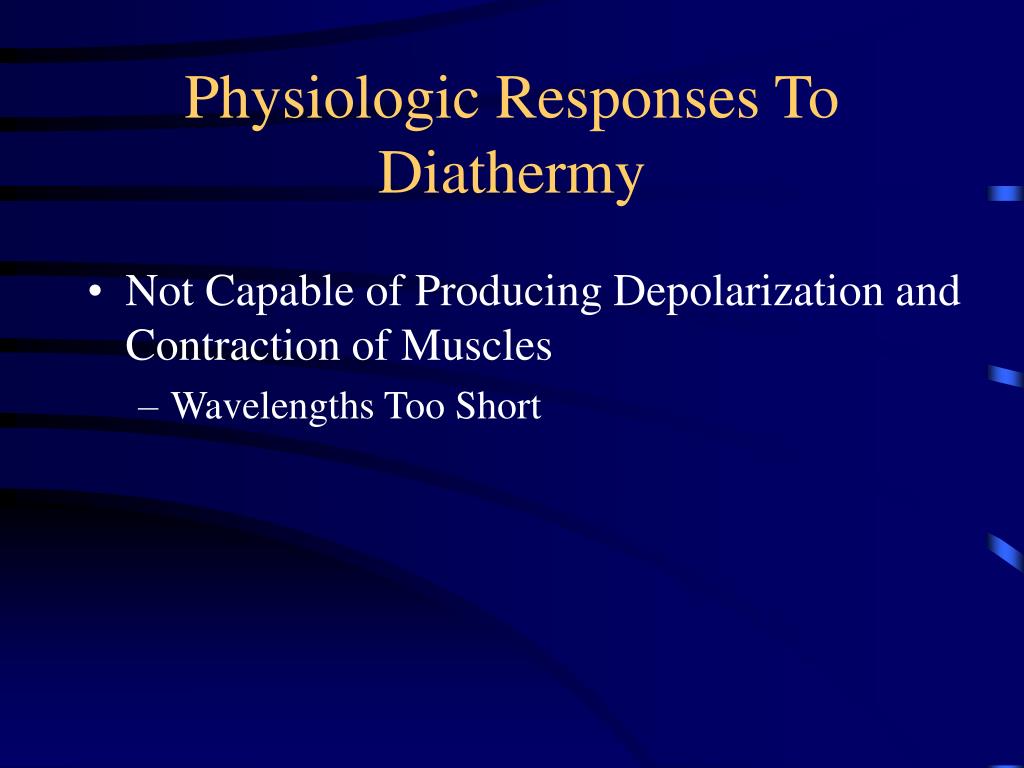 Physiologic Responses To Diathermy

• Not Capable of Producing Depolarization and Contraction of Muscles
– Wavelengths Too Short